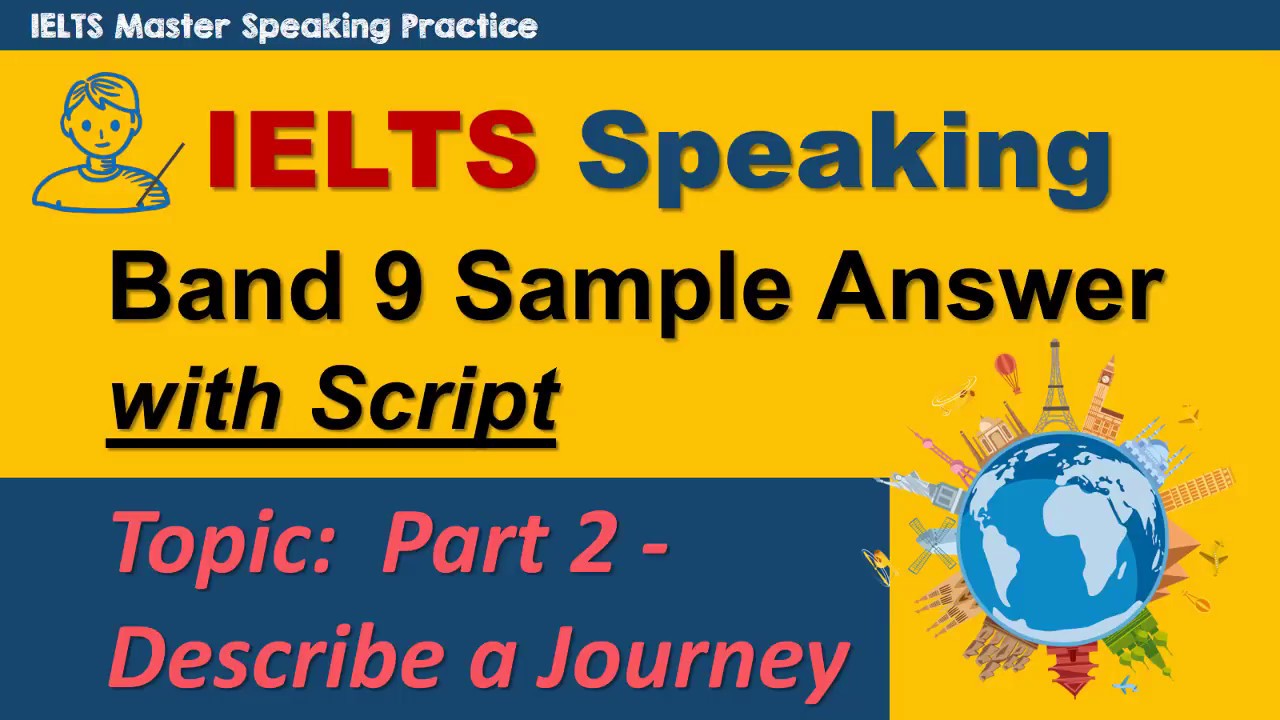 IELTS Master Speaking Practice

IELTS Speaking

Band 9 Sample Answer

with Script

Topic: Part 2 - Describe a Journey